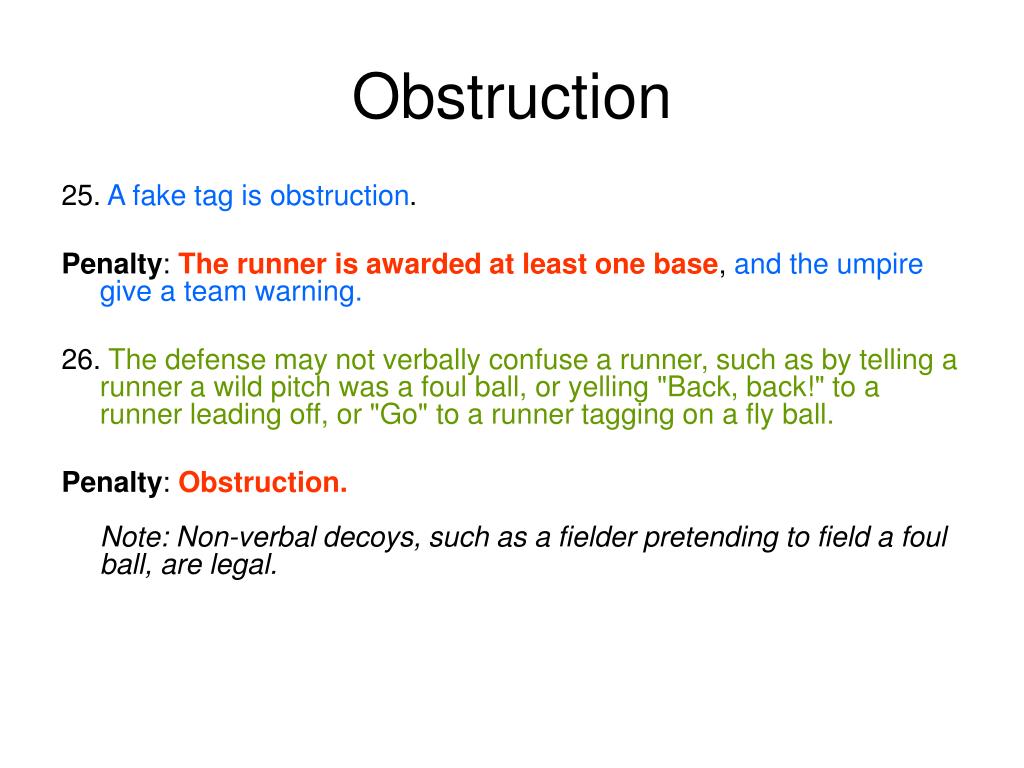 Obstruction

25. A fake tag is obstruction.

Penalty: The runner is awarded at least one base, and the umpire give a team warning.

26. The defense may not verbally confuse a runner, such as by telling a runner a wild pitch was a foul ball, or yelling "Back, back!" to a runner leading off, or "Go" to a runner tagging on a fly ball.

Penalty: Obstruction.

Note: Non-verbal decoys, such as a fielder pretending to field a foul ball, are legal.